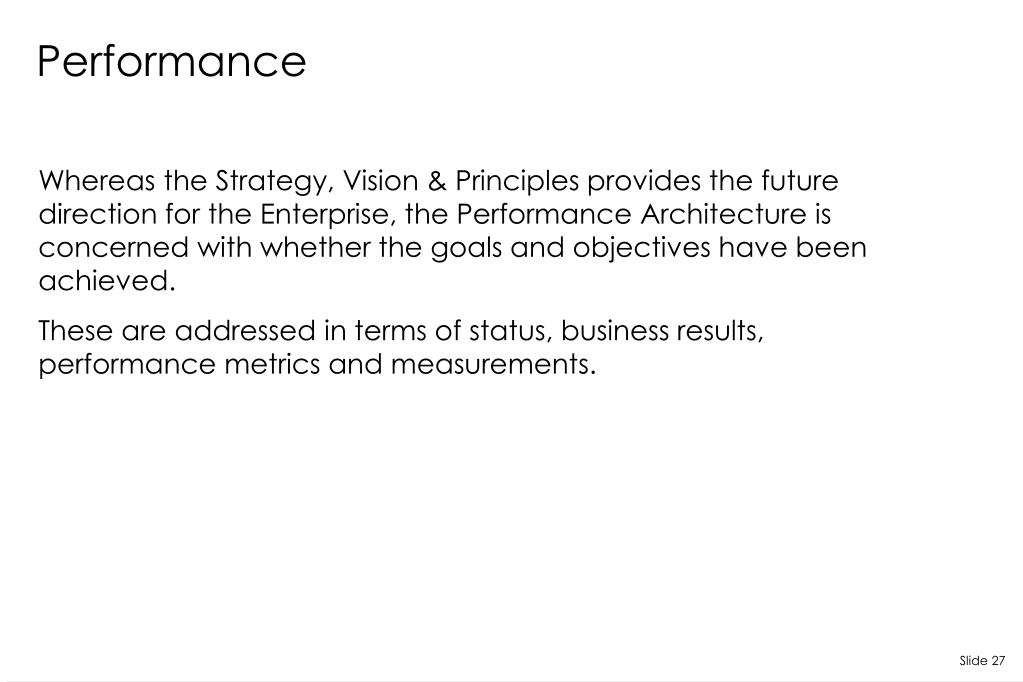 Performance

Whereas the Strategy, Vision & Principles provides the future direction for the Enterprise, the Performance Architecture is concerned with whether the goals and objectives have been achieved.

These are addressed in terms of status, business results, performance metrics and measurements.

Slide 27